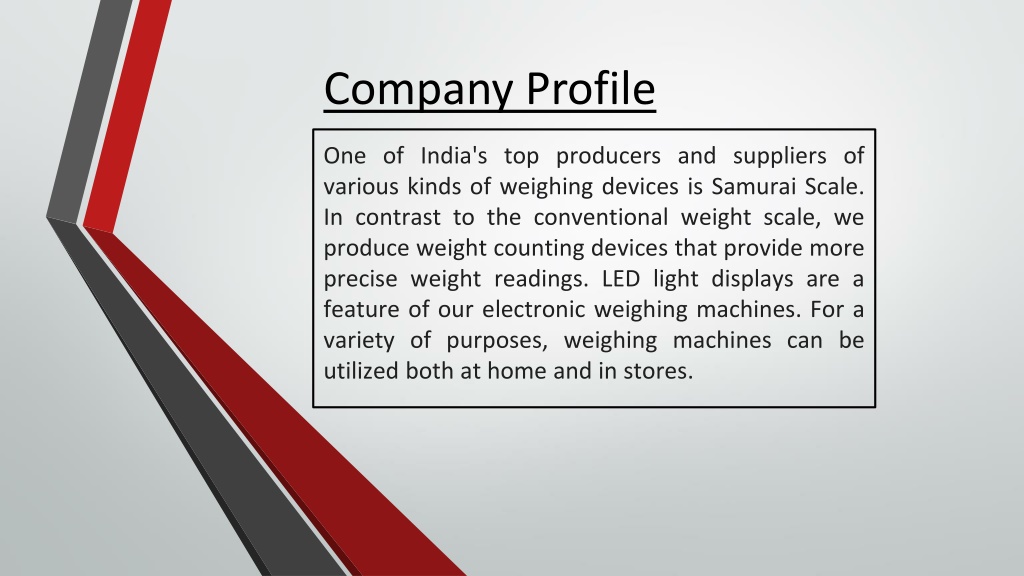 Company Profile

One of India's top producers and suppliers of various kinds of weighing devices is Samurai Scale. In contrast to the conventional weight scale, we produce weight counting devices that provide more precise weight readings. LED light displays are a feature of our electronic weighing machines. For a variety of purposes, weighing machines can be utilized both at home and in stores.